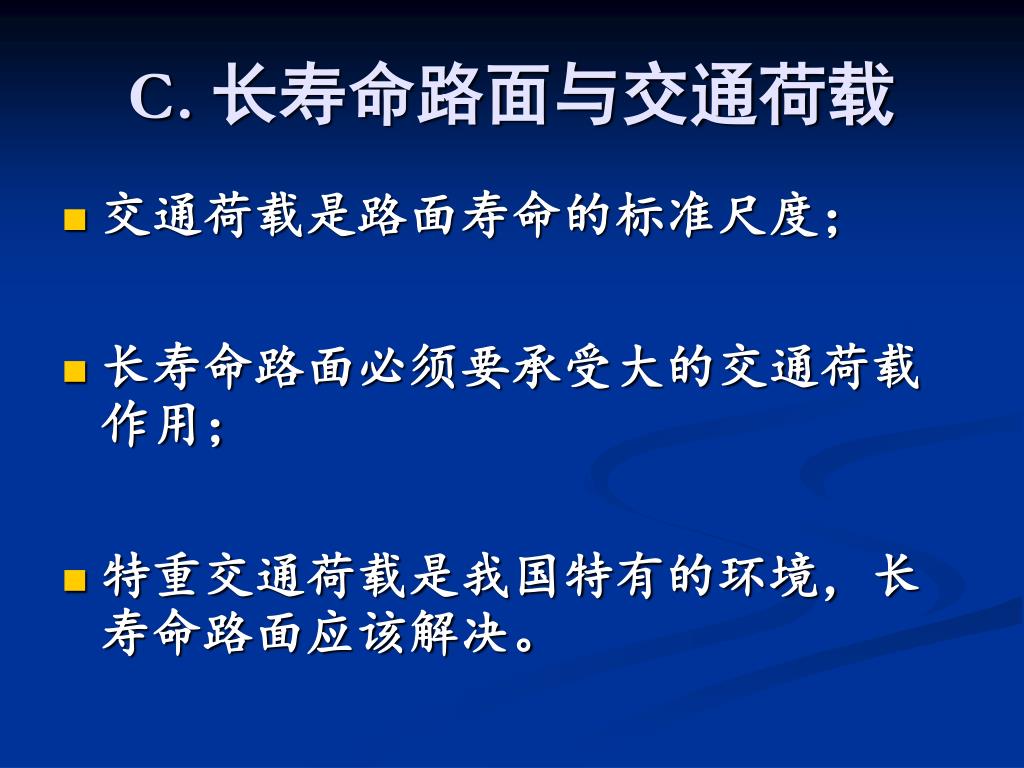 C. 长寿命路面与交通荷载

交通荷载是路面寿命的标准尺度；

长寿命路面必须要承受大的交通荷载作用；

特重交通荷载是我国特有的环境，长寿命路面应该解决。